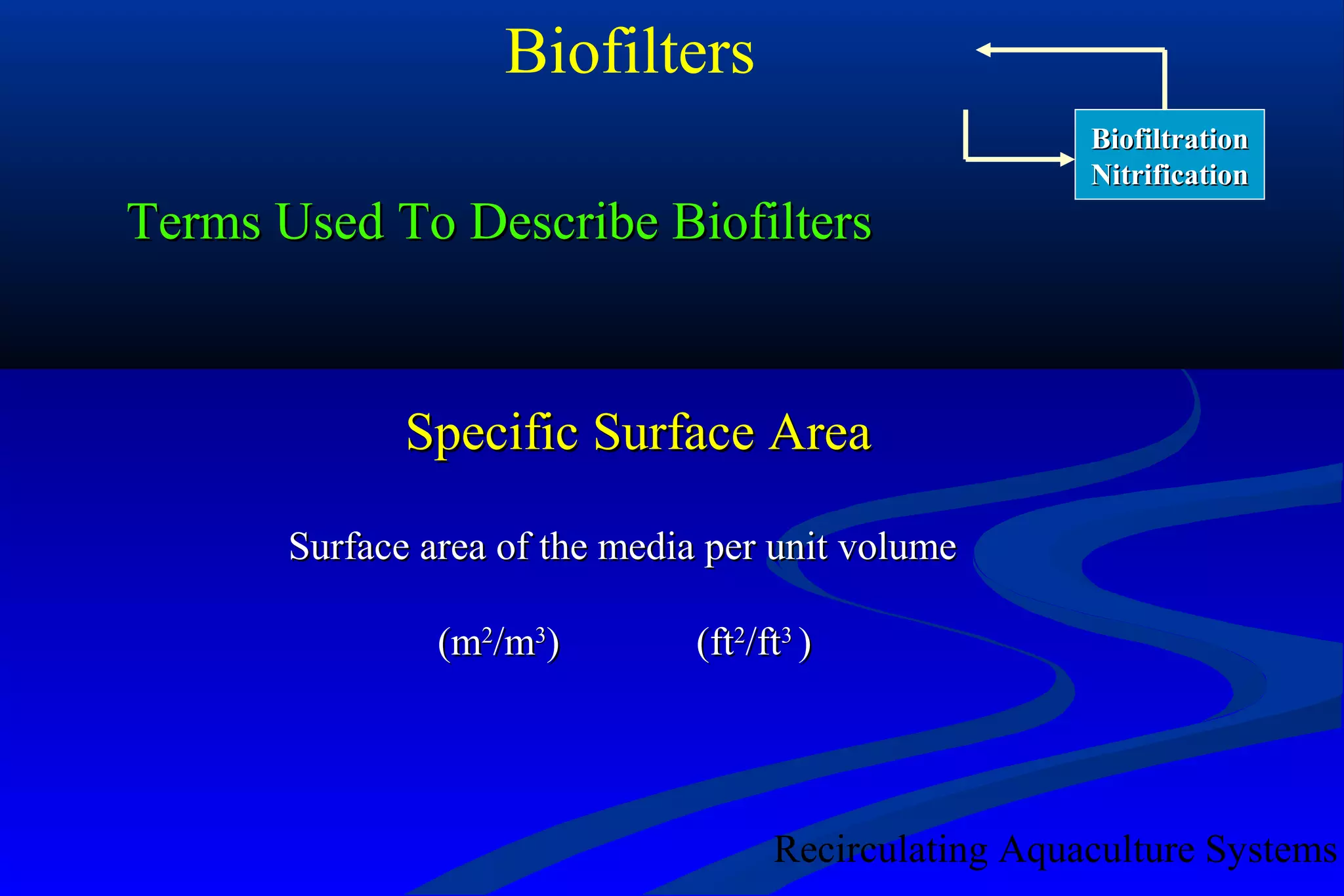 Biofilters

Biofiltration Nitrification

Terms Used To Describe Biofilters

Specific Surface Area

Surface area of the media per unit volume

($m^2/m^3$) ($ft^2/ft^3$ )

Recirculating Aquaculture Systems